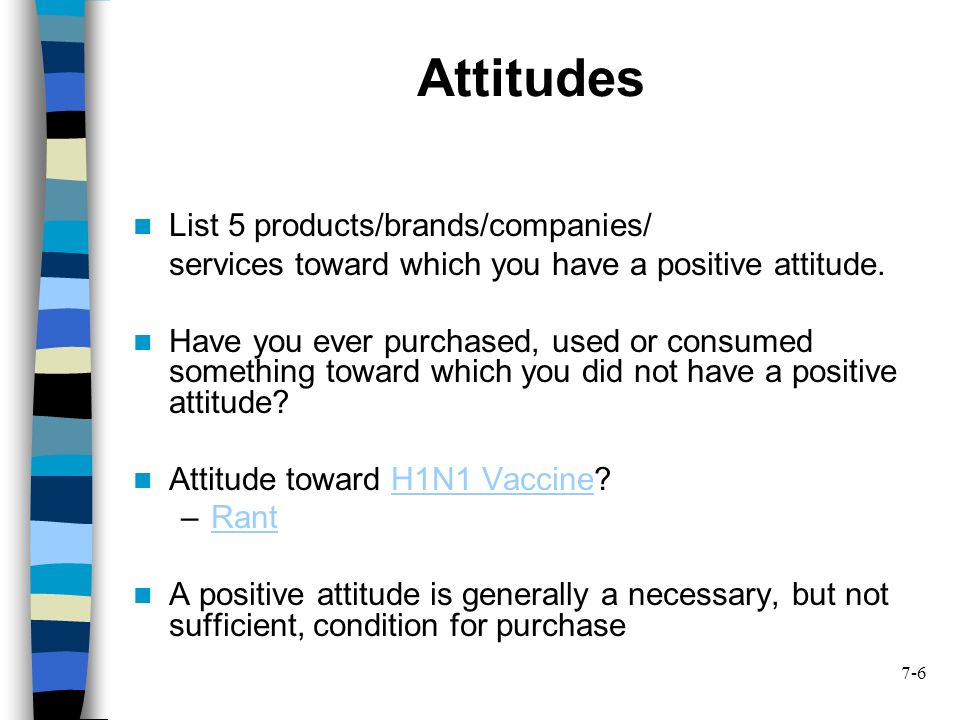 Attitudes

List 5 products/brands/companies/ services toward which you have a positive attitude.

Have you ever purchased, used or consumed something toward which you did not have a positive attitude?

Attitude toward H1N1 Vaccine?
– Rant

A positive attitude is generally a necessary, but not sufficient, condition for purchase

7-6